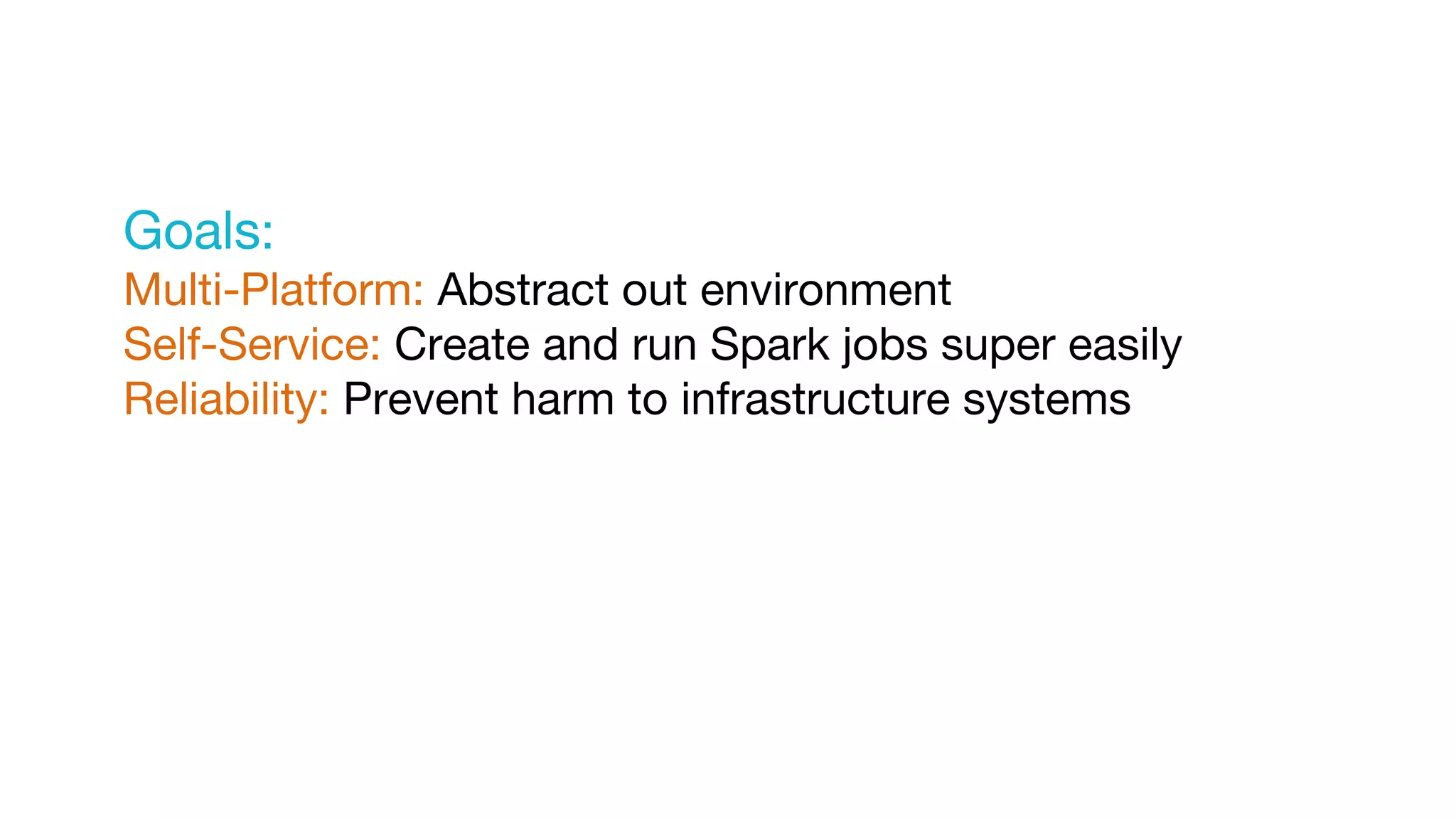 Goals:
Multi-Platform: Abstract out environment
Self-Service: Create and run Spark jobs super easily
Reliability: Prevent harm to infrastructure systems